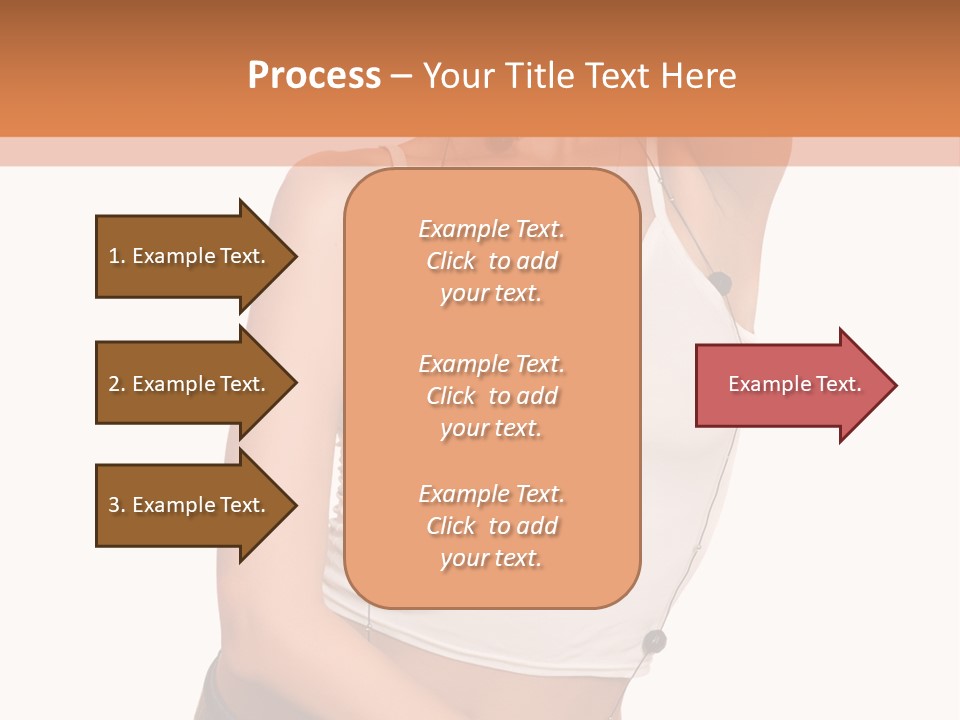 Process – Your Title Text Here

1. Example Text.

2. Example Text.

3. Example Text.

Example Text. Click to add your text.

Example Text. Click to add your text.

Example Text. Click to add your text.

Example Text.